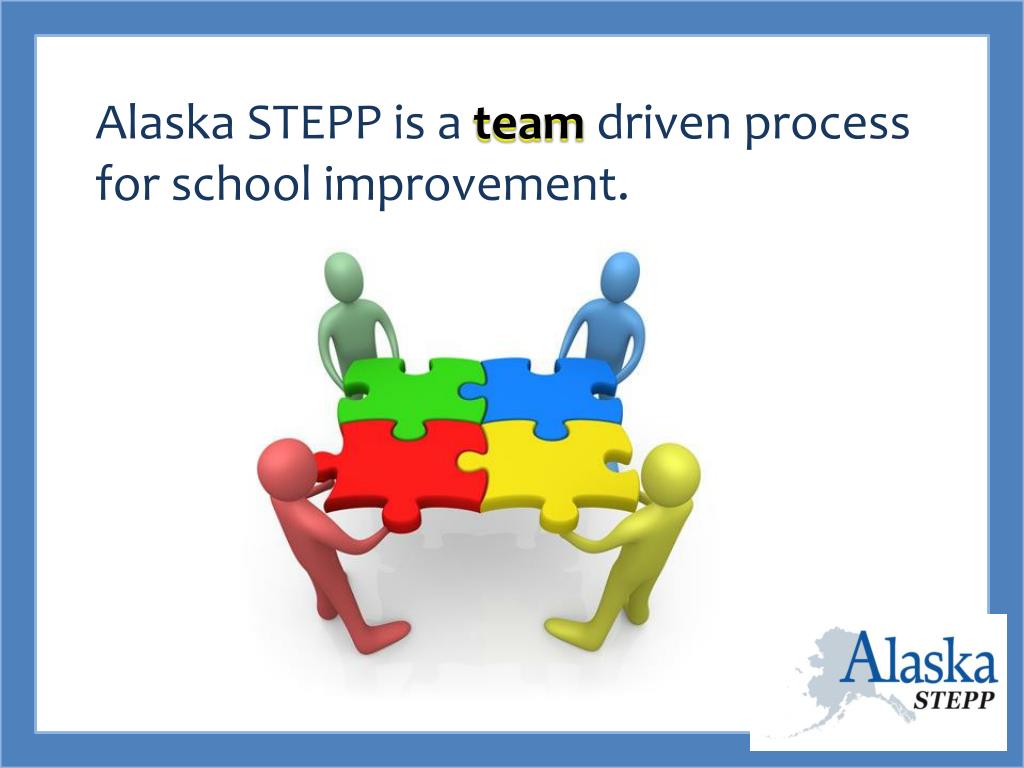 Alaska STEPP is a team driven process for school improvement.

Alaska
STEPP